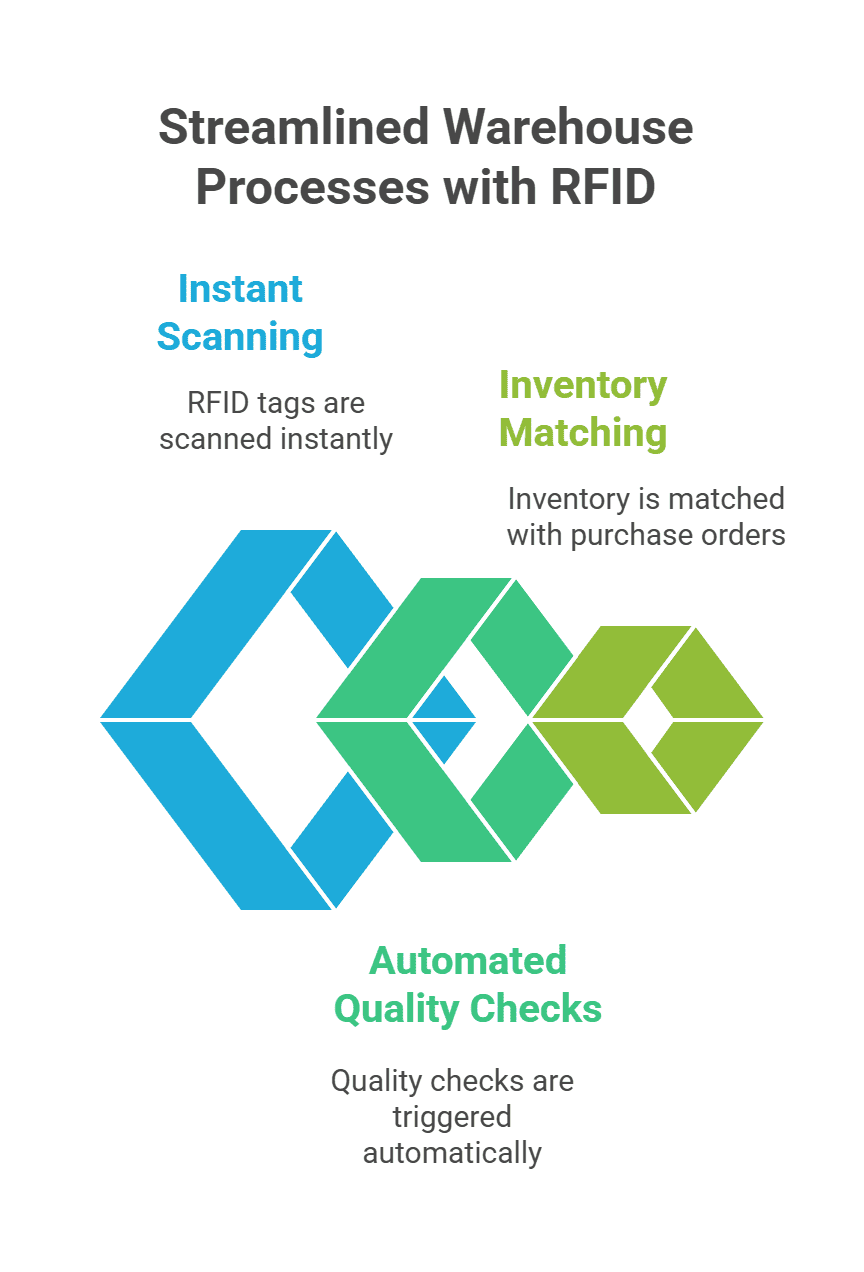 Streamlined Warehouse Processes with RFID

Instant Scanning

RFID tags are scanned instantly

Inventory Matching

Inventory is matched with purchase orders

Automated Quality Checks

Quality checks are triggered automatically